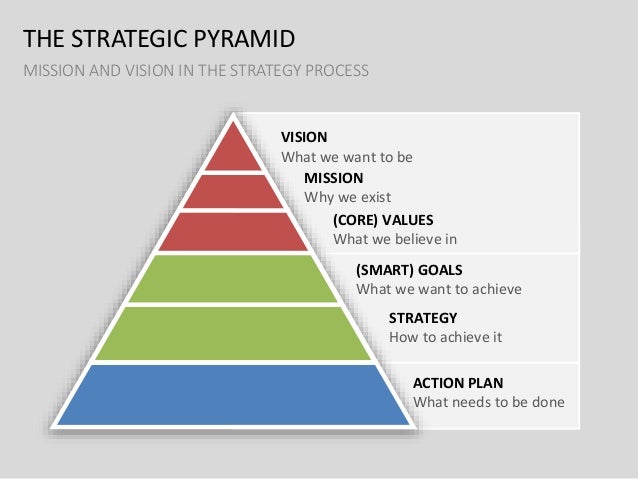 THE STRATEGIC PYRAMID

MISSION AND VISION IN THE STRATEGY PROCESS

VISION
What we want to be

MISSION
Why we exist

(CORE) VALUES
What we believe in

(SMART) GOALS
What we want to achieve

STRATEGY
How to achieve it

ACTION PLAN
What needs to be done